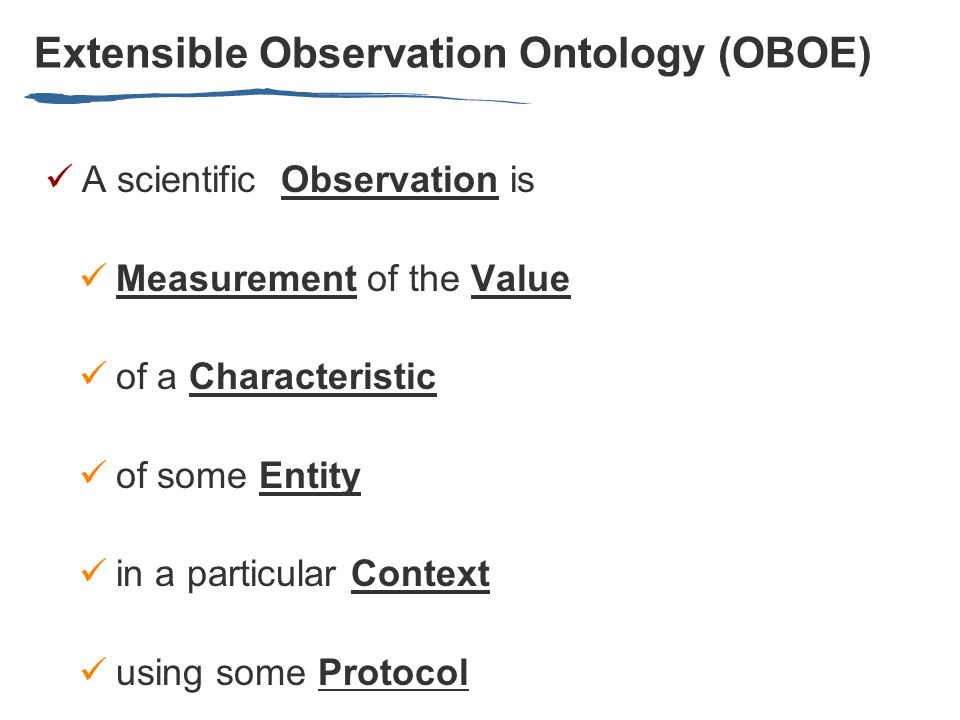 Extensible Observation Ontology (OBOE)

✓ A scientific Observation is

✓ Measurement of the Value

✓ of a Characteristic

✓ of some Entity

✓ in a particular Context

✓ using some Protocol